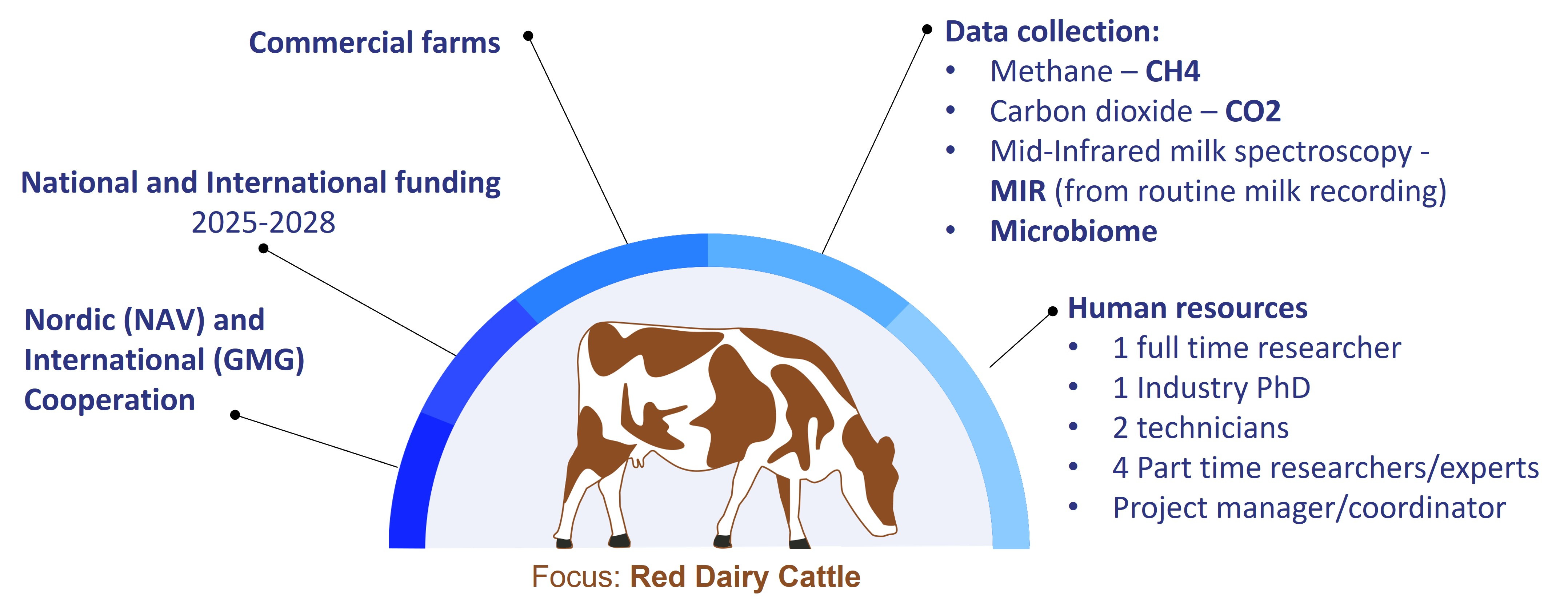 Commercial farms

National and International funding
2025-2028

Nordic (NAV) and International (GMG) Cooperation

Data collection:
• Methane – CH4
• Carbon dioxide – CO2
• Mid-Infrared milk spectroscopy - MIR (from routine milk recording)
• Microbiome

Human resources
• 1 full time researcher
• 1 Industry PhD
• 2 technicians
• 4 Part time researchers/experts
• Project manager/coordinator

Focus: Red Dairy Cattle